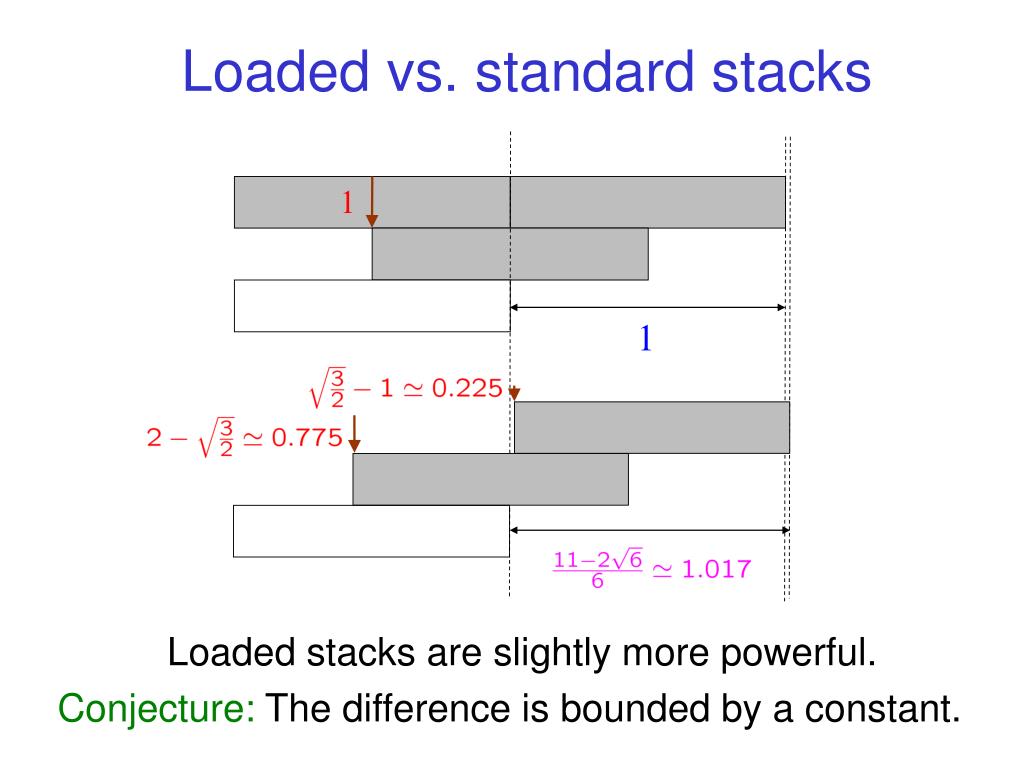 Loaded vs. standard stacks

1

1

$\sqrt{\frac{3}{2}} - 1 \simeq 0.225$

$2 - \sqrt{\frac{3}{2}} \simeq 0.775$

$\frac{11-2\sqrt{6}}{6} \simeq 1.017$

Loaded stacks are slightly more powerful.

Conjecture: The difference is bounded by a constant.